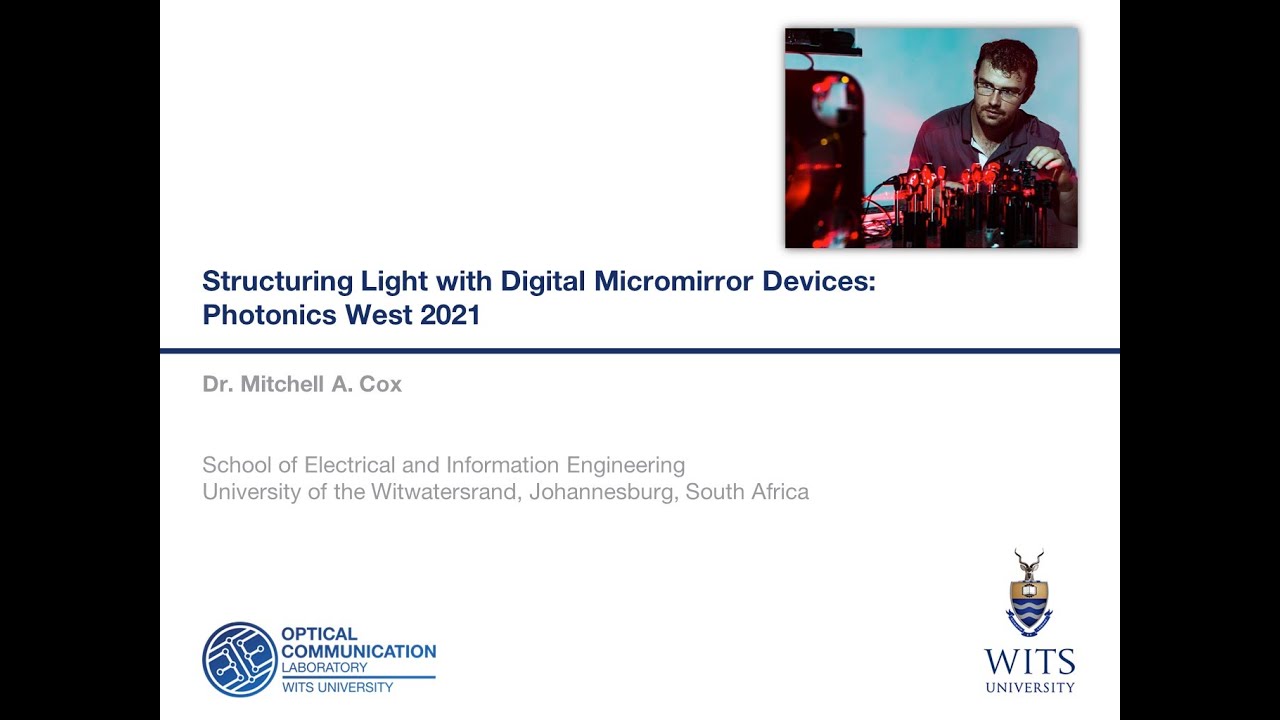 Structuring Light with Digital Micromirror Devices: Photonics West 2021

Dr. Mitchell A. Cox

School of Electrical and Information Engineering
University of the Witwatersrand, Johannesburg, South Africa

OPTICAL COMMUNICATION LABORATORY
WITS UNIVERSITY

WITS UNIVERSITY